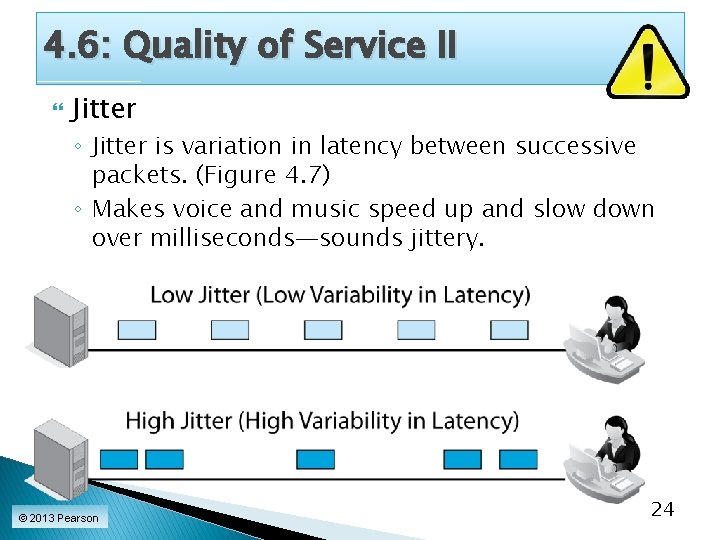 4.6: Quality of Service II

Jitter

◦ Jitter is variation in latency between successive packets. (Figure 4.7)

◦ Makes voice and music speed up and slow down over milliseconds—sounds jittery.

Low Jitter (Low Variability in Latency)

High Jitter (High Variability in Latency)

© 2013 Pearson

24